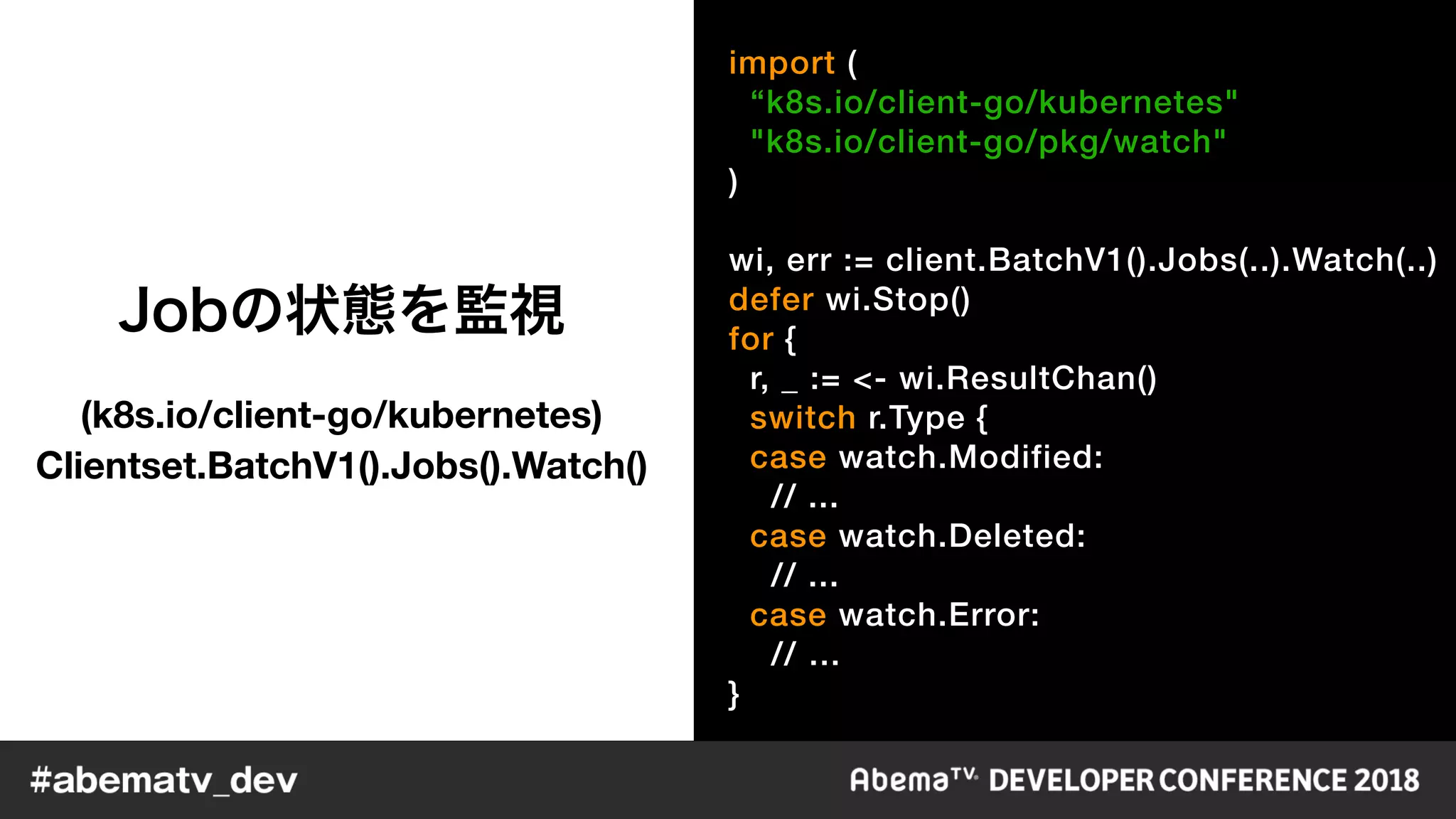 Jobの状態を監視

(k8s.io/client-go/kubernetes)
Clientset.BatchV1().Jobs().Watch()

import (
“k8s.io/client-go/kubernetes"
"k8s.io/client-go/pkg/watch"
)

wi, err := client.BatchV1().Jobs(..).Watch(..)
defer wi.Stop()
for {
r, _ := <- wi.ResultChan()
switch r.Type {
case watch.Modified:
// ...
case watch.Deleted:
// ...
case watch.Error:
// ...
}

#abematv_dev

AbemaTV DEVELOPER CONFERENCE 2018